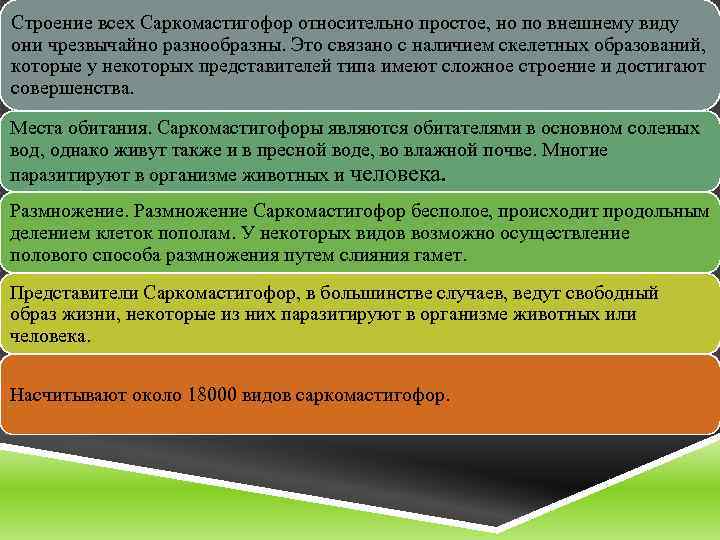 Строение всех Саркомастигофор относительно простое, но по внешнему виду они чрезвычайно разнообразны. Это связано с наличием скелетных образований, которые у некоторых представителей типа имеют сложное строение и достигают совершенства.

Места обитания. Саркомастигофоры являются обитателями в основном соленых вод, однако живут также и в пресной воде, во влажной почве. Многие паразитируют в организме животных и человека.

Размножение. Размножение Саркомастигофор бесполое, происходит продольным делением клеток пополам. У некоторых видов возможно осуществление полового способа размножения путем слияния гамет.

Представители Саркомастигофор, в большинстве случаев, ведут свободный образ жизни, некоторые из них паразитируют в организме животных или человека.

Насчитывают около 18000 видов саркомастигофор.